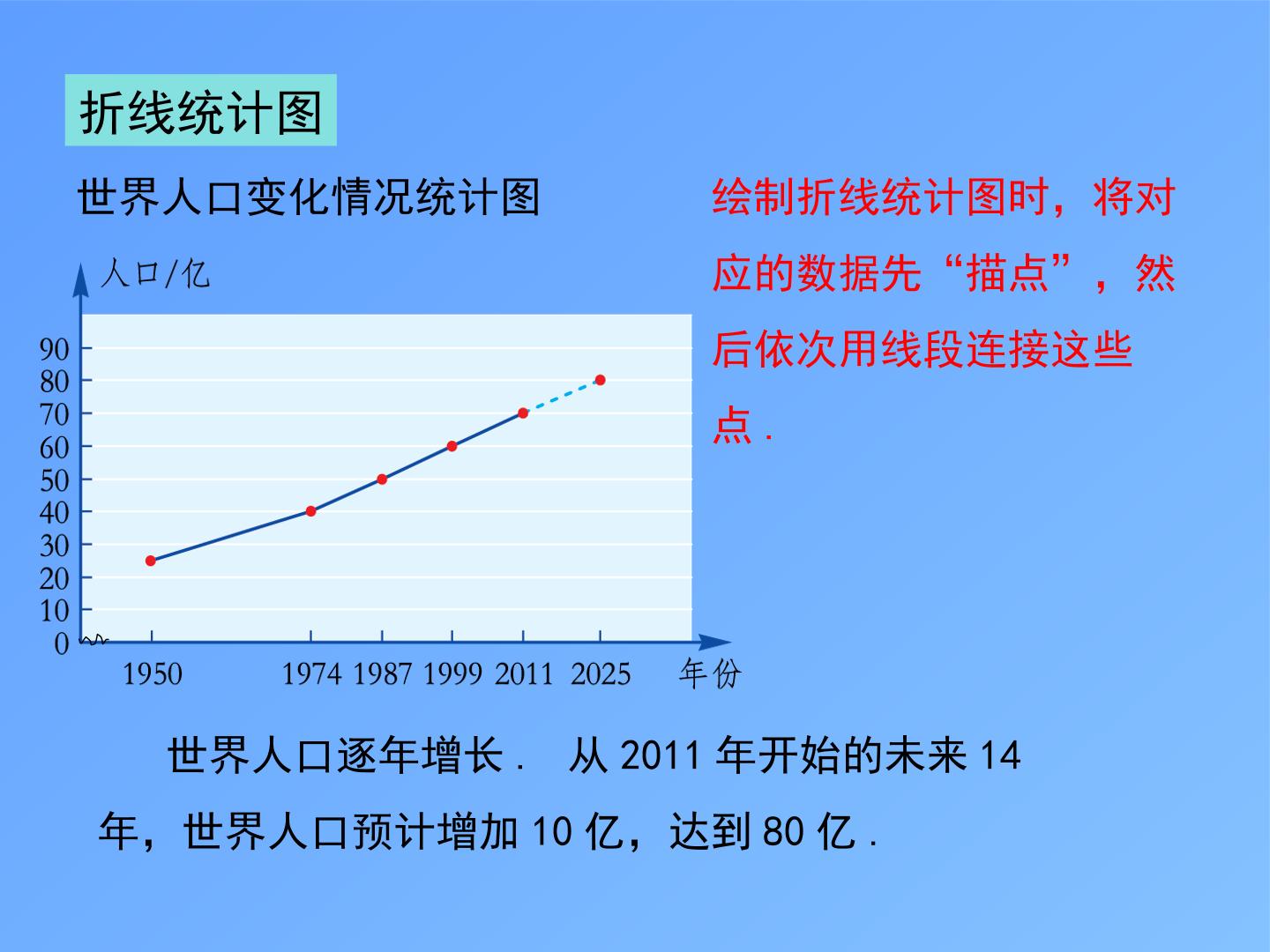 折线统计图

世界人口变化情况统计图

人口/亿

90
80
70
60
50
40
30
20
10
0

1950 1974 1987 1999 2011 2025 年份

绘制折线统计图时，将对应的数据先“描点”，然后依次用线段连接这些点．

世界人口逐年增长． 从2011年开始的未来14年，世界人口预计增加10亿，达到80亿．